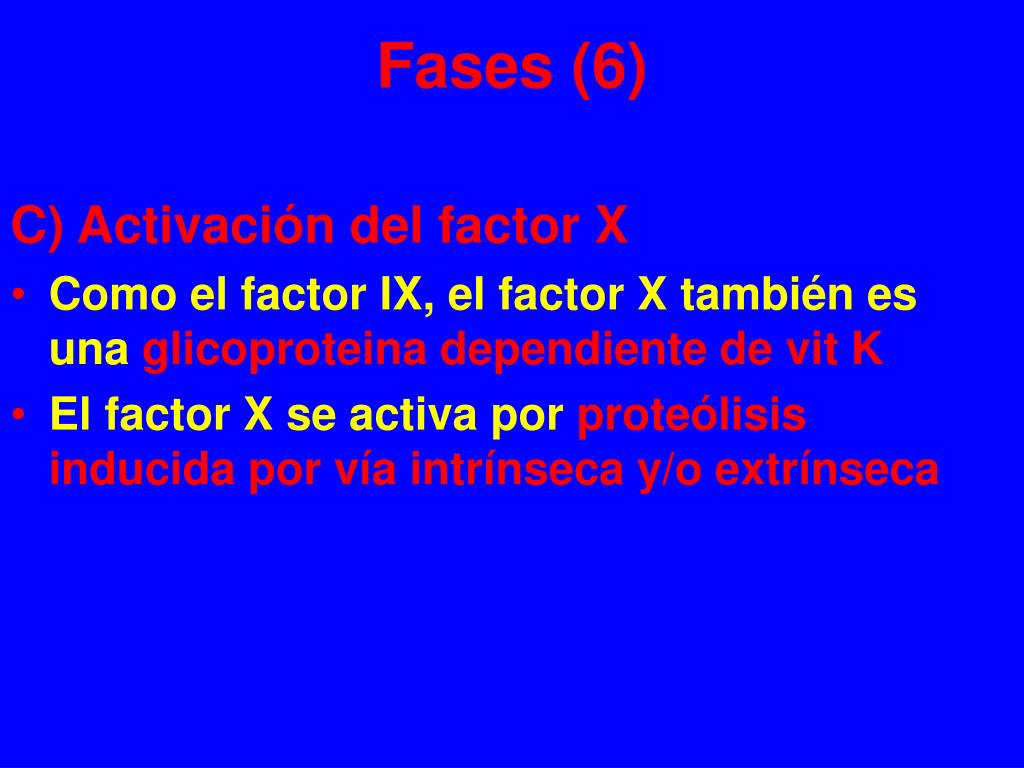 Fases (6)

C) Activación del factor X

• Como el factor IX, el factor X también es una glicoproteina dependiente de vit K
• El factor X se activa por proteólisis inducida por vía intrínseca y/o extrínseca